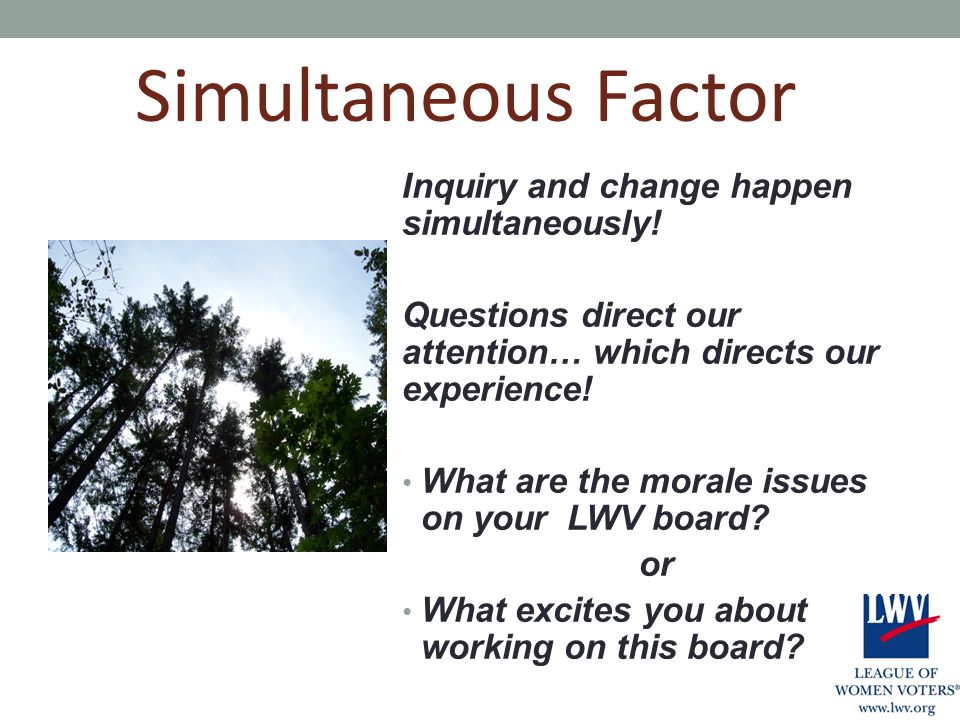 Simultaneous Factor

Inquiry and change happen simultaneously!

Questions direct our attention… which directs our experience!

• What are the morale issues on your LWV board?

or

• What excites you about working on this board?

LWV
LEAGUE OF
WOMEN VOTERS®
www.lwv.org